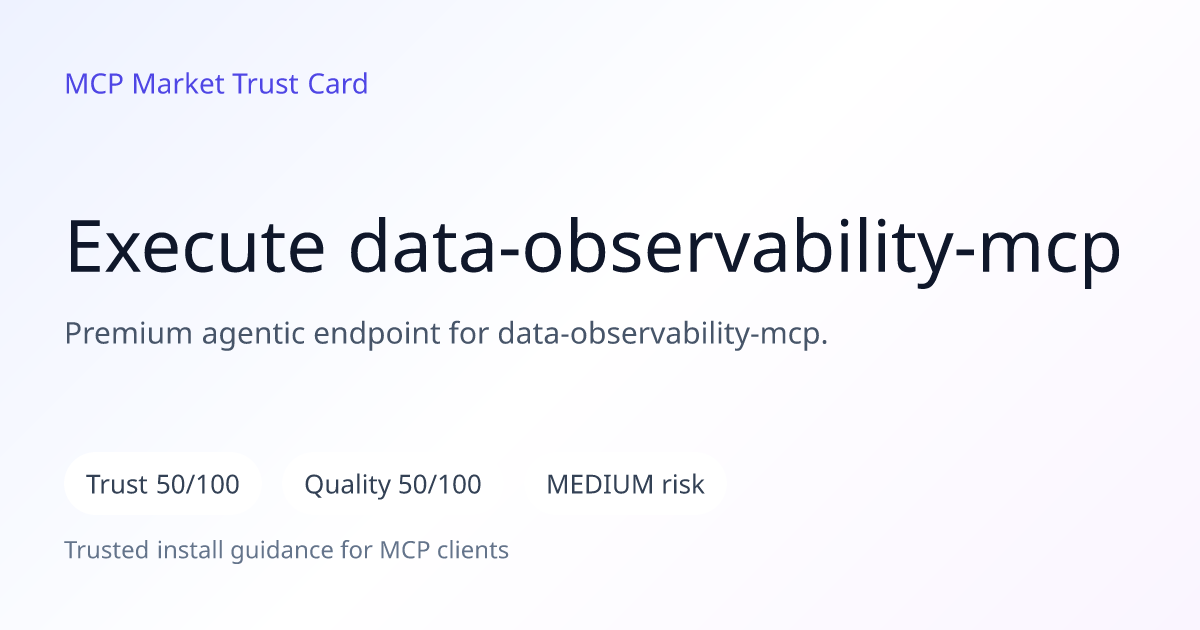 MCP Market Trust Card

Execute data-observability-mcp

Premium agentic endpoint for data-observability-mcp.

Trust 50/100

Quality 50/100

MEDIUM risk

Trusted install guidance for MCP clients